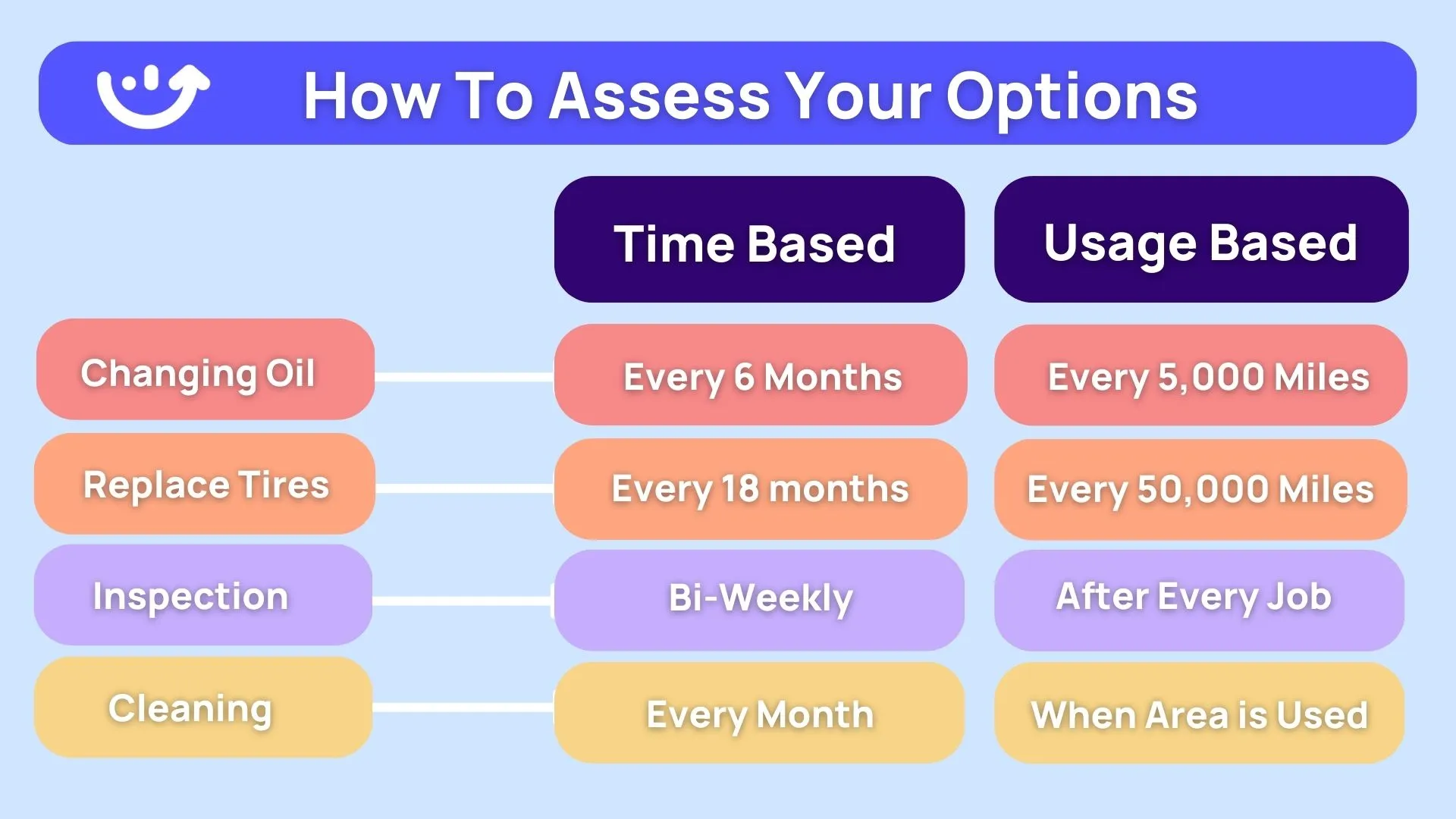 How To Assess Your Options

| | Time Based | Usage Based |
|---|---|---|
| Changing Oil | Every 6 Months | Every 5,000 Miles |
| Replace Tires | Every 18 months | Every 50,000 Miles |
| Inspection | Bi-Weekly | After Every Job |
| Cleaning | Every Month | When Area is Used |